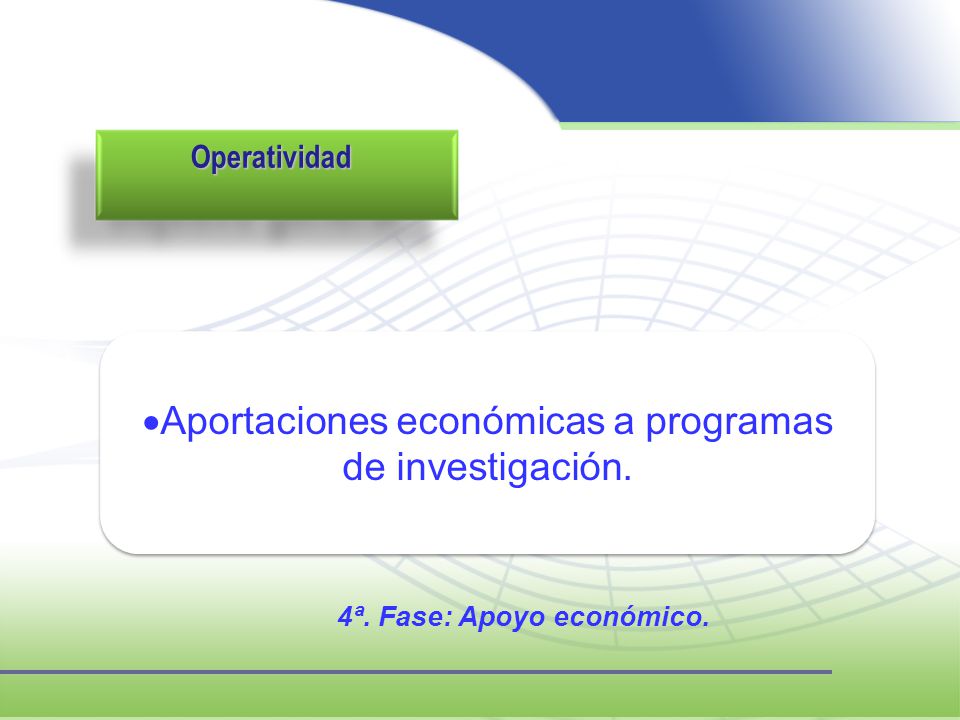 Operatividad

•Aportaciones económicas a programas de investigación.

4ª. Fase: Apoyo económico.